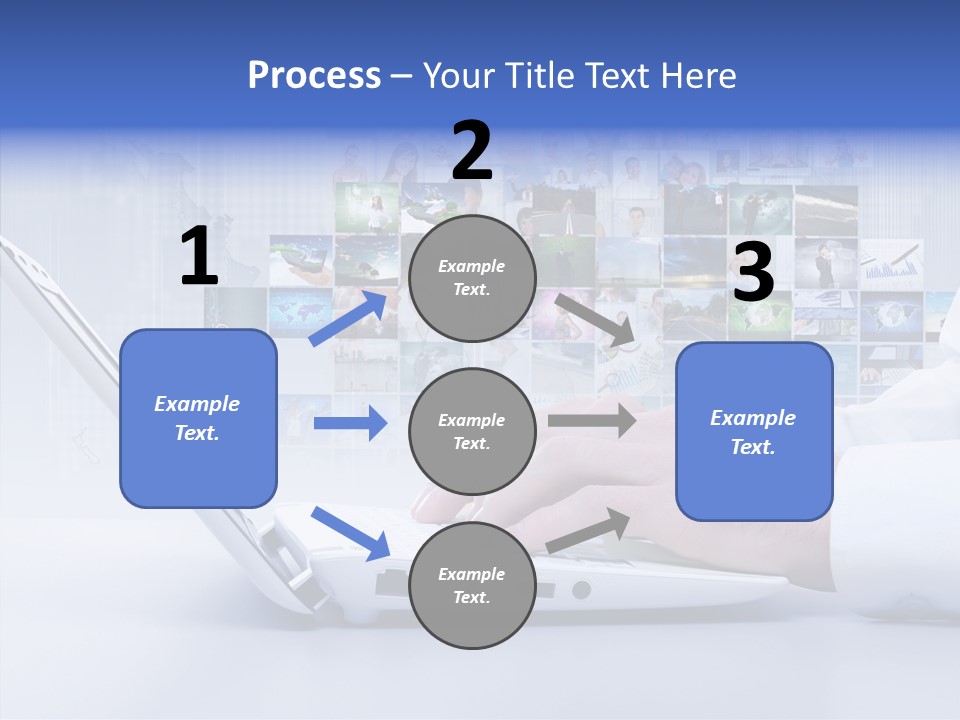 Process – Your Title Text Here

1

Example Text.

2

Example Text.

Example Text.

Example Text.

3

Example Text.